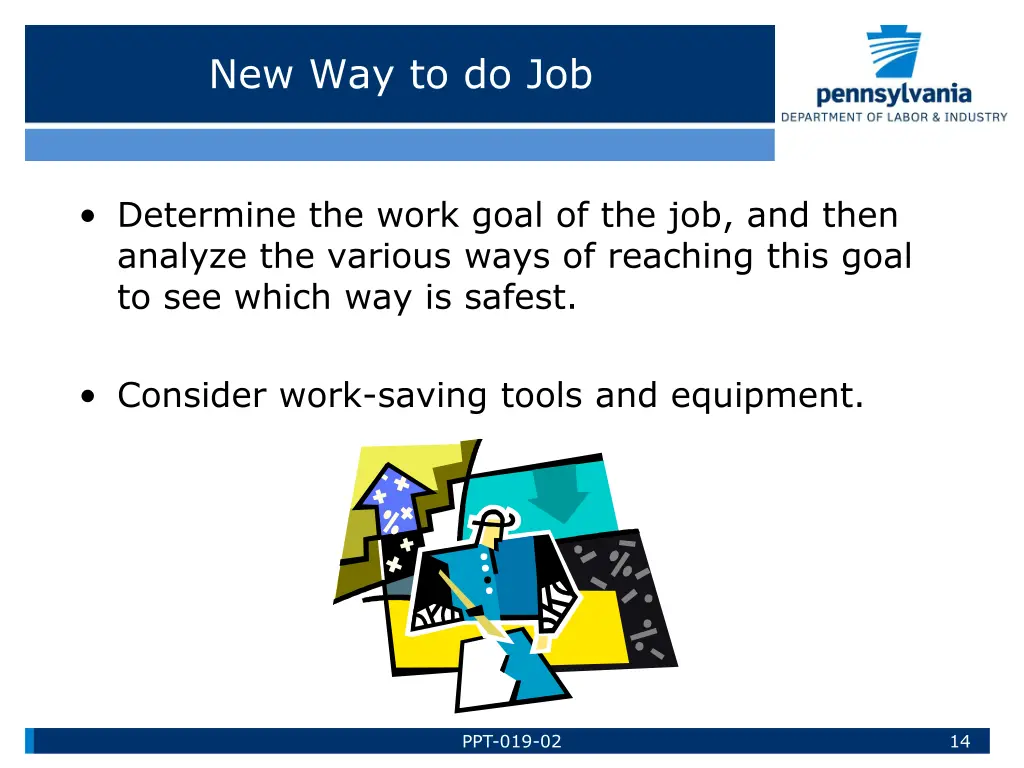 New Way to do Job

pennsylvania
DEPARTMENT OF LABOR & INDUSTRY

• Determine the work goal of the job, and then analyze the various ways of reaching this goal to see which way is safest.

• Consider work-saving tools and equipment.

PPT-019-02

14